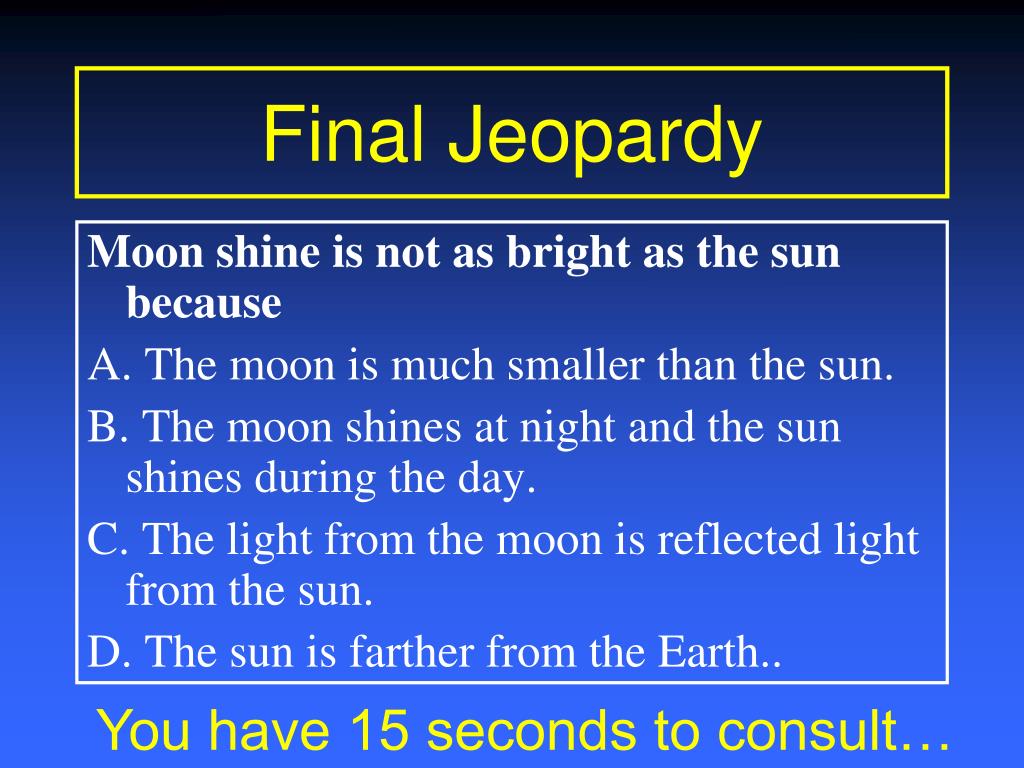 Final Jeopardy

Moon shine is not as bright as the sun because

A. The moon is much smaller than the sun.

B. The moon shines at night and the sun shines during the day.

C. The light from the moon is reflected light from the sun.

D. The sun is farther from the Earth..

You have 15 seconds to consult…